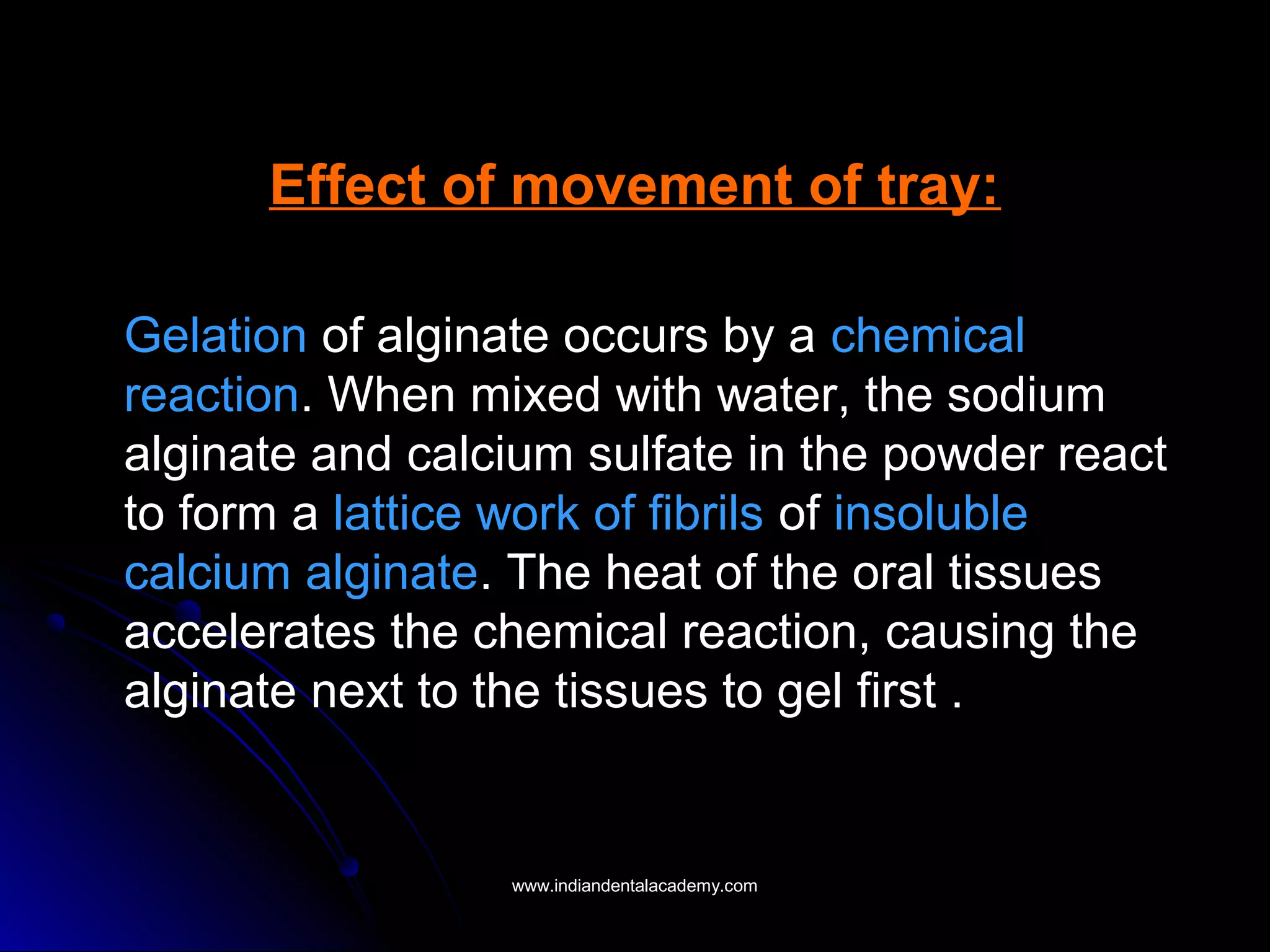 Effect of movement of tray:

Gelation of alginate occurs by a chemical reaction. When mixed with water, the sodium alginate and calcium sulfate in the powder react to form a lattice work of fibrils of insoluble calcium alginate. The heat of the oral tissues accelerates the chemical reaction, causing the alginate next to the tissues to gel first .

www.indiandentalacademy.com